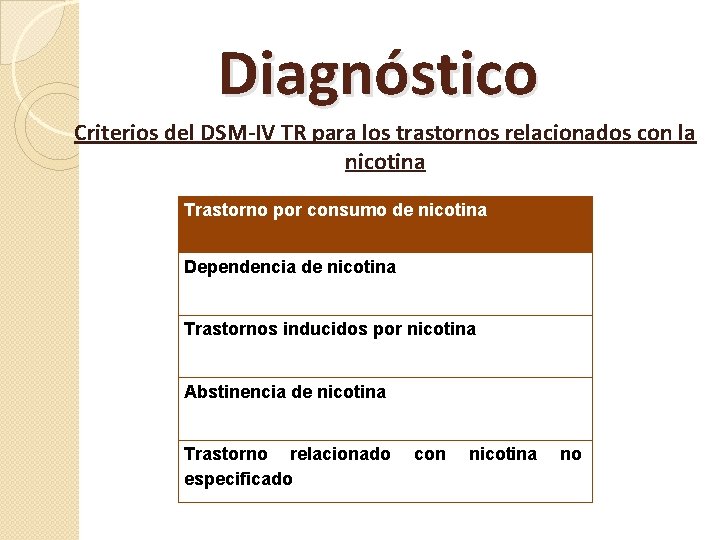 Diagnóstico

Criterios del DSM-IV TR para los trastornos relacionados con la nicotina

| Trastorno por consumo de nicotina |
|---|
| Dependencia de nicotina |
| Trastornos inducidos por nicotina |
| Abstinencia de nicotina |
| Trastorno relacionado con nicotina no especificado |